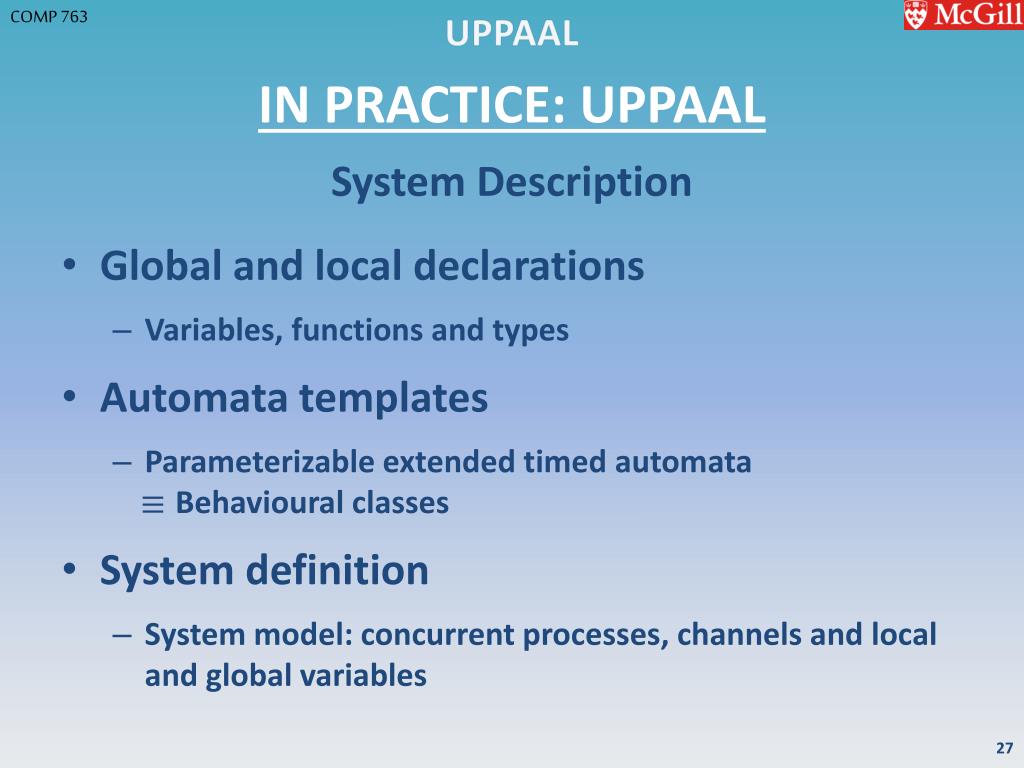 COMP 763

UPPAAL

McGill

IN PRACTICE: UPPAAL

System Description

• Global and local declarations
– Variables, functions and types

• Automata templates
– Parameterizable extended timed automata
$\equiv$ Behavioural classes

• System definition
– System model: concurrent processes, channels and local and global variables

27